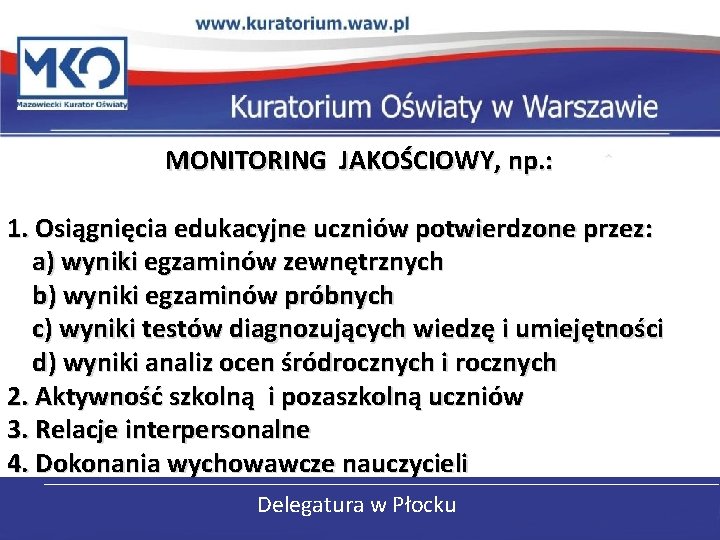 www.kuratorium.waw.pl

MKO
Mazowiecki Kurator Oświaty

Kuratorium Oświaty w Warszawie

MONITORING JAKOŚCIOWY, np.:

1. Osiągnięcia edukacyjne uczniów potwierdzone przez:
a) wyniki egzaminów zewnętrznych
b) wyniki egzaminów próbnych
c) wyniki testów diagnozujących wiedzę i umiejętności
d) wyniki analiz ocen śródrocznych i rocznych
2. Aktywność szkolną i pozaszkolną uczniów
3. Relacje interpersonalne
4. Dokonania wychowawcze nauczycieli

Delegatura w Płocku